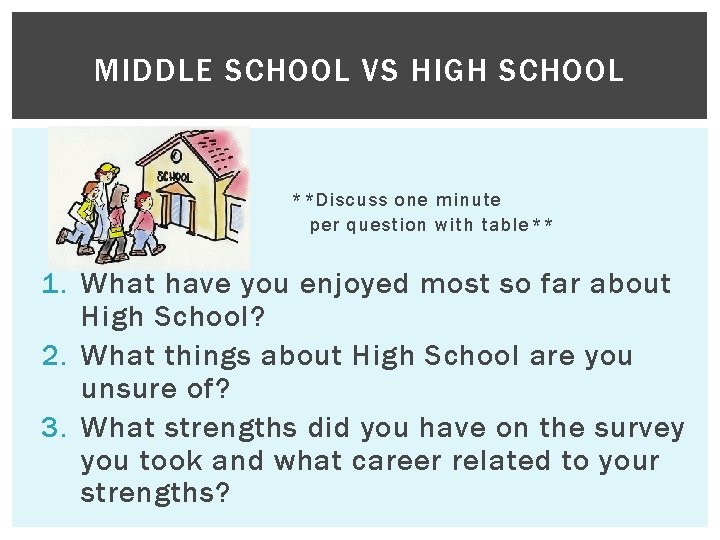 MIDDLE SCHOOL VS HIGH SCHOOL

SCHOOL

**Discuss one minute per question with table**

1. What have you enjoyed most so far about High School?
2. What things about High School are you unsure of?
3. What strengths did you have on the survey you took and what career related to your strengths?